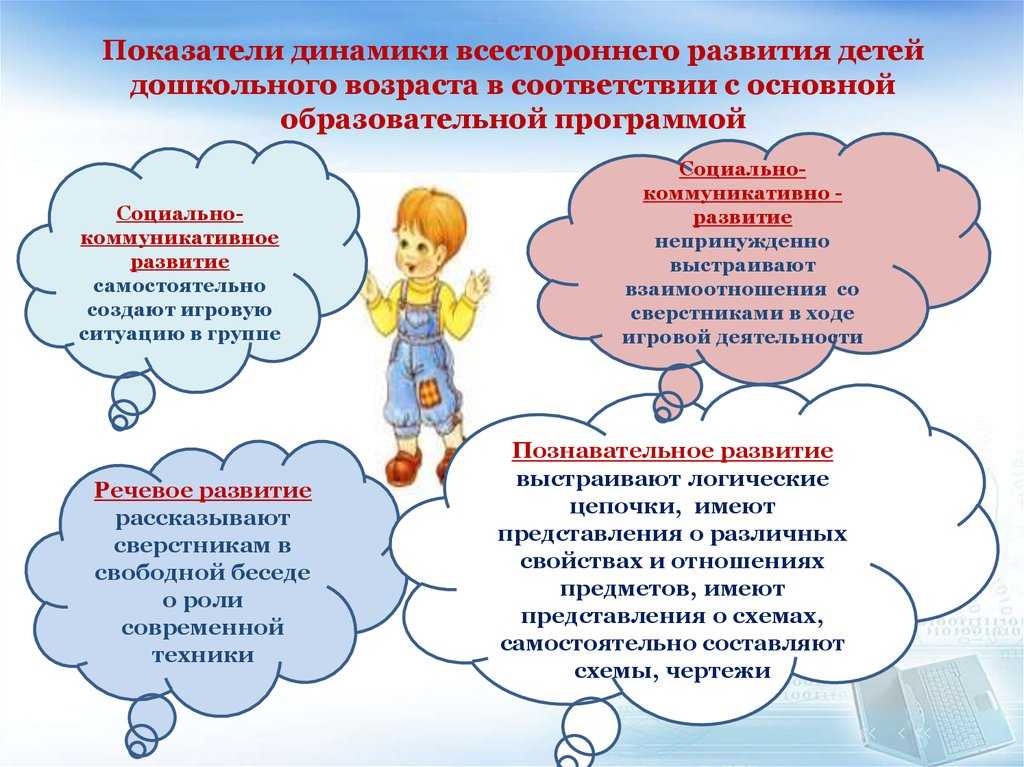 Показатели динамики всестороннего развития детей дошкольного возраста в соответствии с основной образовательной программой

Социально-коммуникативное развитие самостоятельно создают игровую ситуацию в группе

Социально-коммуникативно - развитие непринужденно выстраивают взаимоотношения со сверстниками в ходе игровой деятельности

Речевое развитие рассказывают сверстникам в свободной беседе о роли современной техники

Познавательное развитие выстраивают логические цепочки, имеют представления о различных свойствах и отношениях предметов, имеют представления о схемах, самостоятельно составляют схемы, чертежи